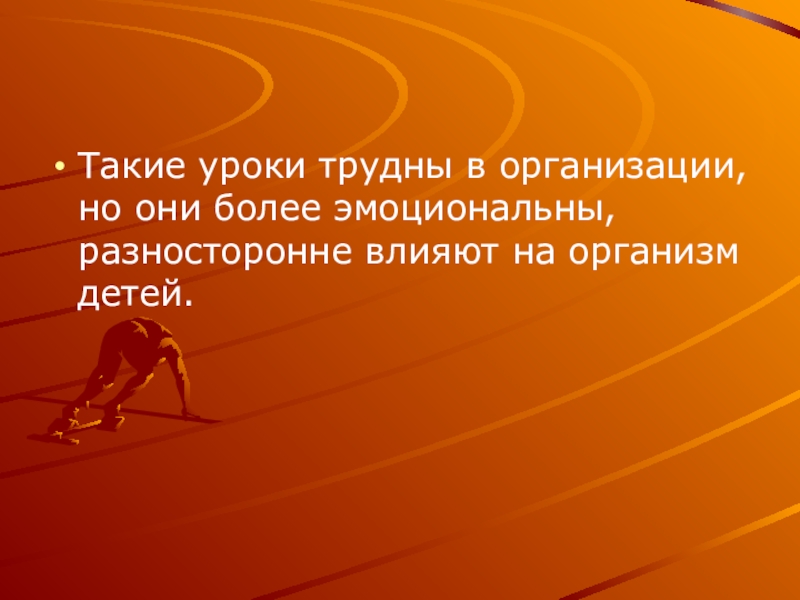 • Такие уроки трудны в организации, но они более эмоциональны, разносторонне влияют на организм детей.